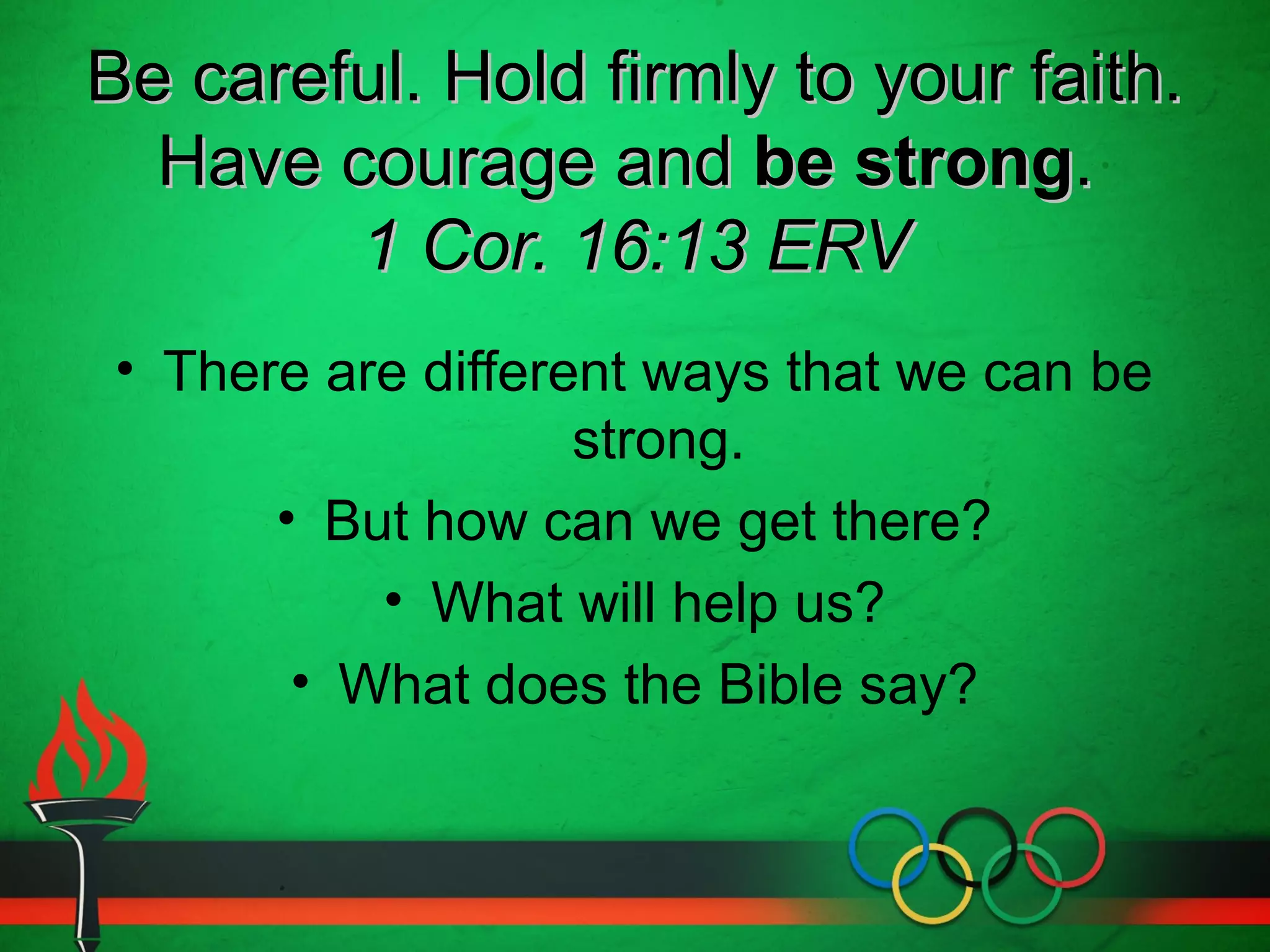 Be careful. Hold firmly to your faith. Have courage and be strong.
1 Cor. 16:13 ERV

• There are different ways that we can be strong.
• But how can we get there?
• What will help us?
• What does the Bible say?